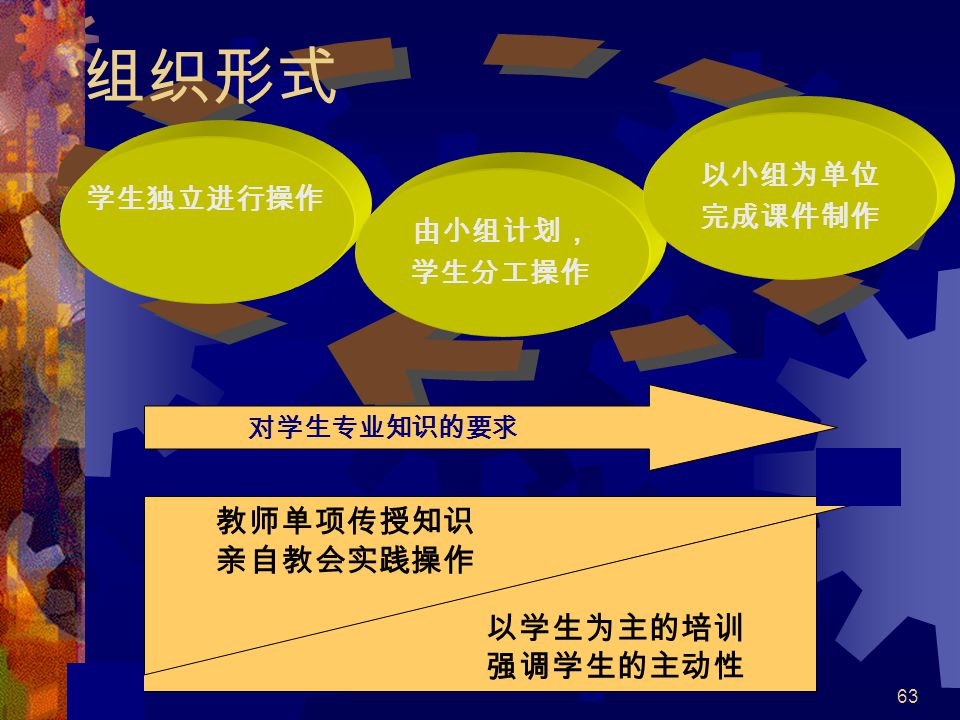 组织形式

学生独立进行操作

由小组计划，
学生分工操作

以小组为单位
完成课件制作

对学生专业知识的要求

教师单项传授知识
亲自教会实践操作

以学生为主的培训
强调学生的主动性

63